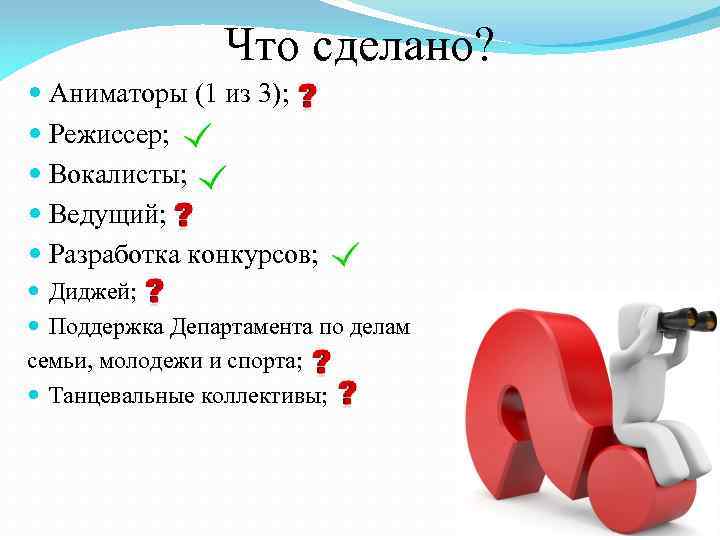 Что сделано?

- Аниматоры (1 из 3); ?
- Режиссер; ✓
- Вокалисты; ✓
- Ведущий; ?
- Разработка конкурсов; ✓
- Диджей; ?
- Поддержка Департамента по делам семьи, молодежи и спорта; ?
- Танцевальные коллективы; ?